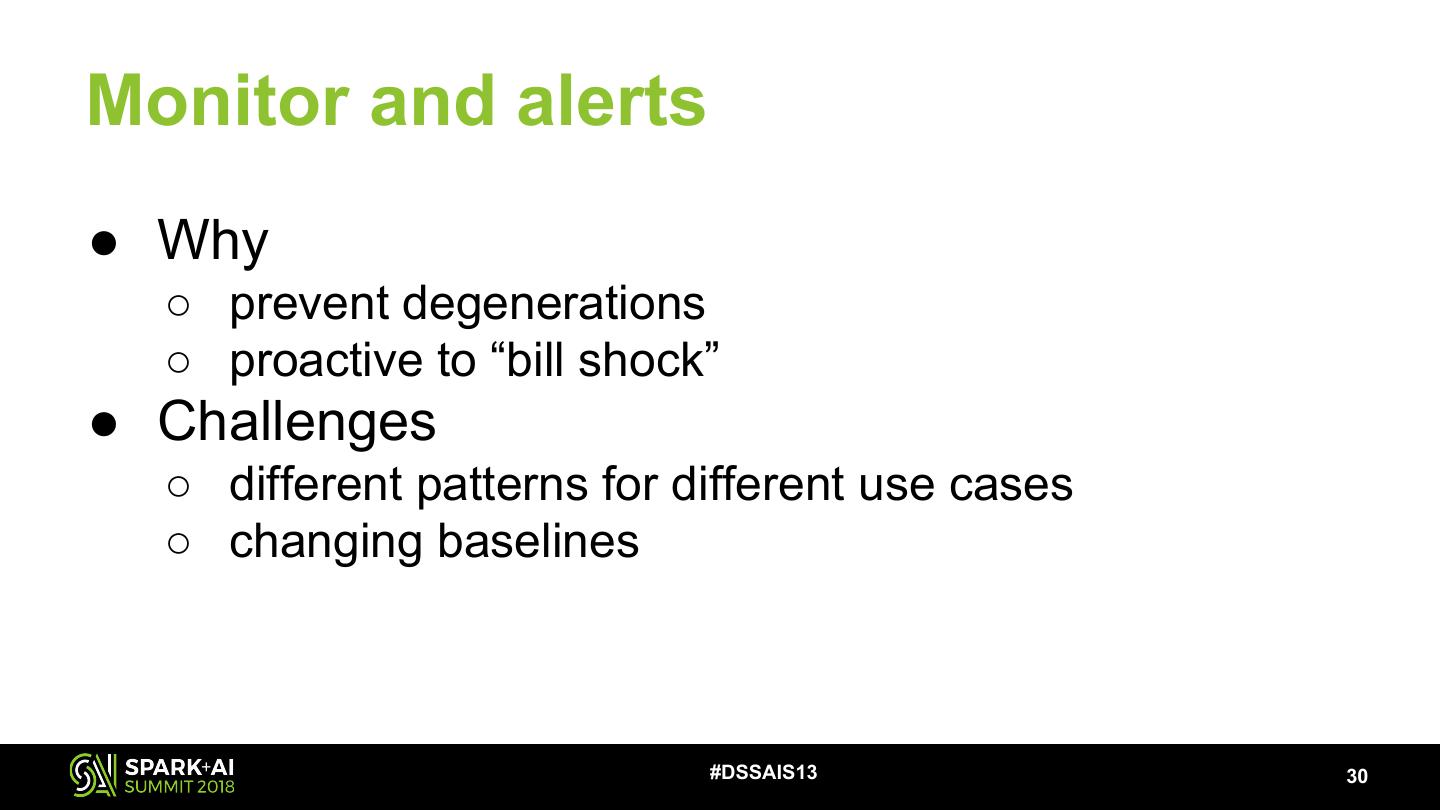 Monitor and alerts

● Why
  ○ prevent degenerations
  ○ proactive to “bill shock”
● Challenges
  ○ different patterns for different use cases
  ○ changing baselines

SPARK+AI SUMMIT 2018

#DSSAIS13

30